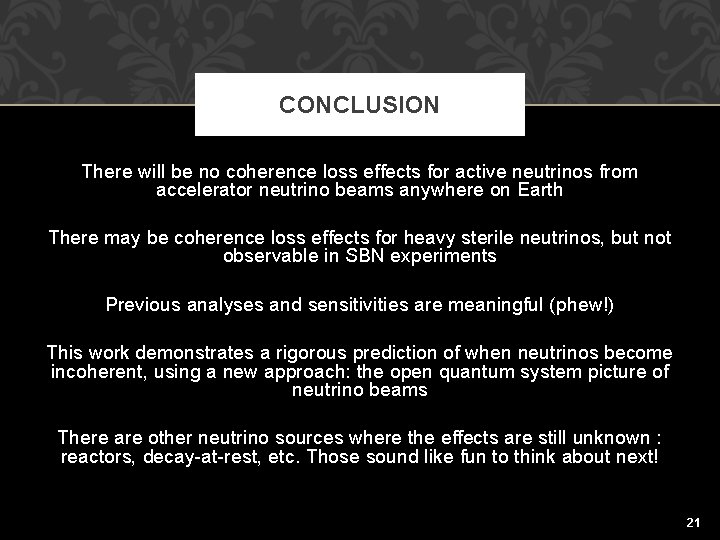 CONCLUSION

There will be no coherence loss effects for active neutrinos from accelerator neutrino beams anywhere on Earth

There may be coherence loss effects for heavy sterile neutrinos, but not observable in SBN experiments

Previous analyses and sensitivities are meaningful (phew!)

This work demonstrates a rigorous prediction of when neutrinos become incoherent, using a new approach: the open quantum system picture of neutrino beams

There are other neutrino sources where the effects are still unknown : reactors, decay-at-rest, etc. Those sound like fun to think about next!

21